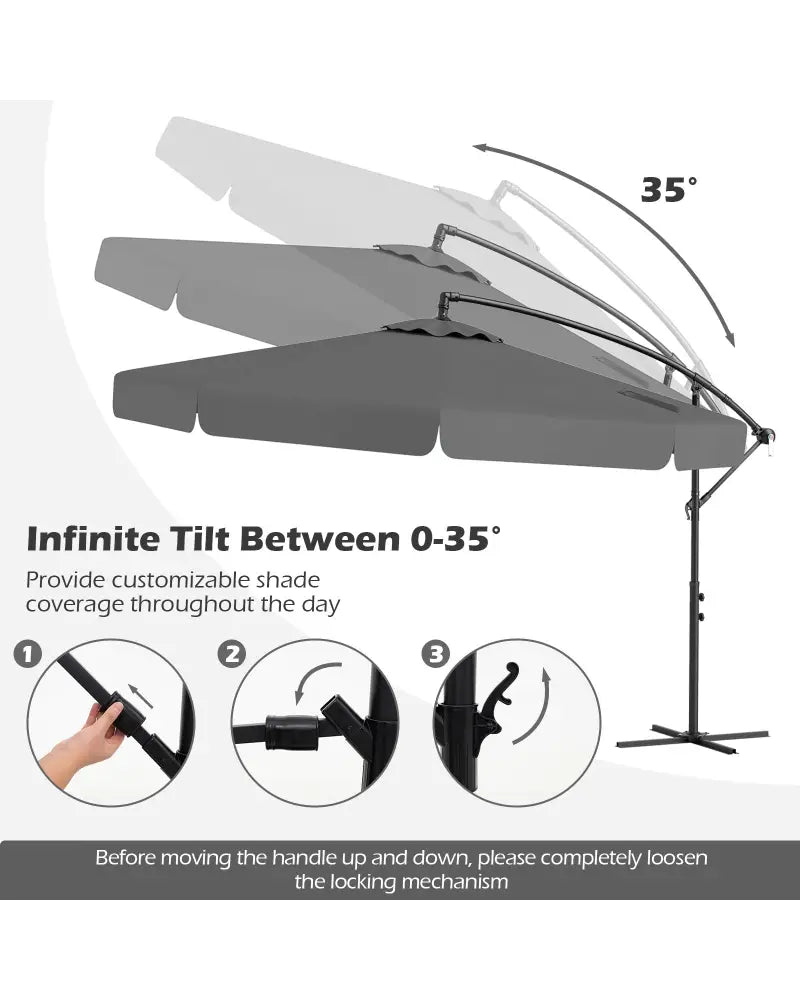 35°

Infinite Tilt Between 0-35°

Provide customizable shade coverage throughout the day

1

2

3

Before moving the handle up and down, please completely loosen the locking mechanism